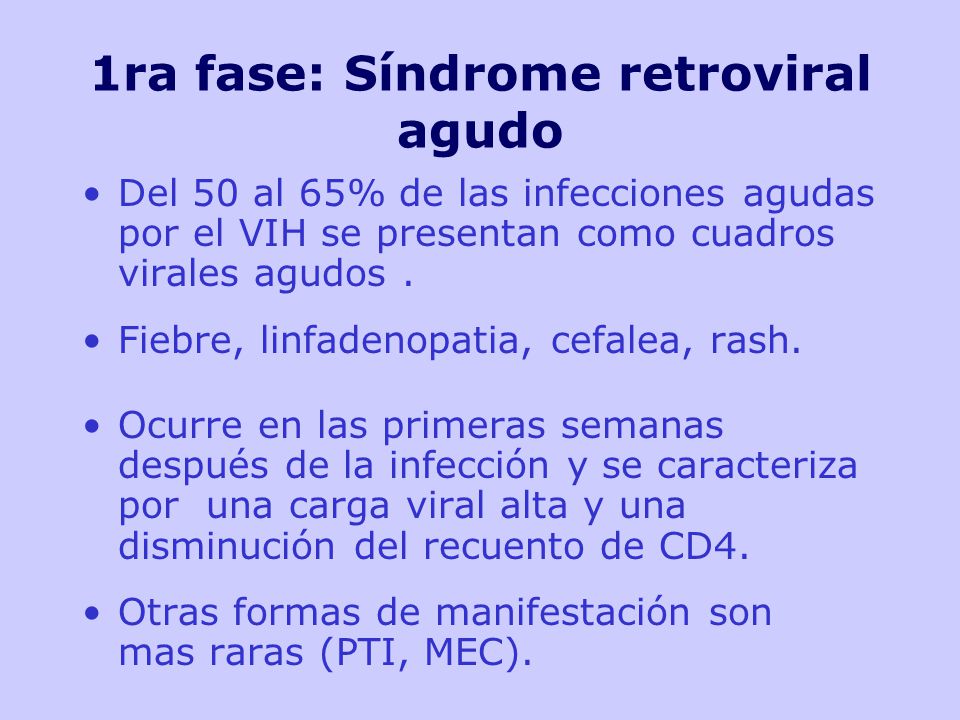 1ra fase: Síndrome retroviral agudo

• Del 50 al 65% de las infecciones agudas por el VIH se presentan como cuadros virales agudos .

• Fiebre, linfadenopatia, cefalea, rash.

• Ocurre en las primeras semanas después de la infección y se caracteriza por una carga viral alta y una disminución del recuento de CD4.

• Otras formas de manifestación son mas raras (PTI, MEC).